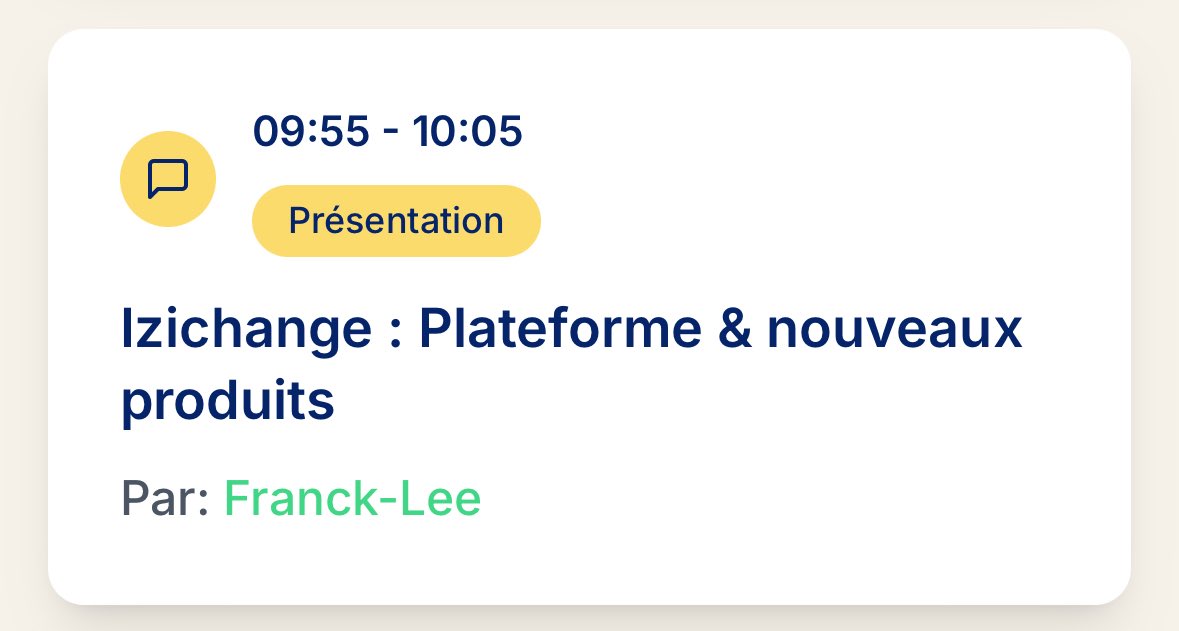 09:55 - 10:05

Présentation

Izichange : Plateforme & nouveaux produits

Par: Franck-Lee